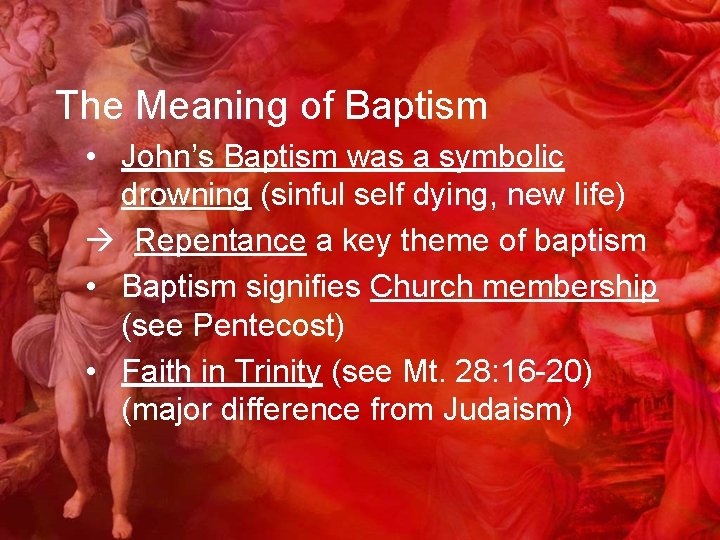 The Meaning of Baptism

• John's Baptism was a symbolic drowning (sinful self dying, new life)

→ Repentance a key theme of baptism

• Baptism signifies Church membership (see Pentecost)

• Faith in Trinity (see Mt. 28:16-20) (major difference from Judaism)